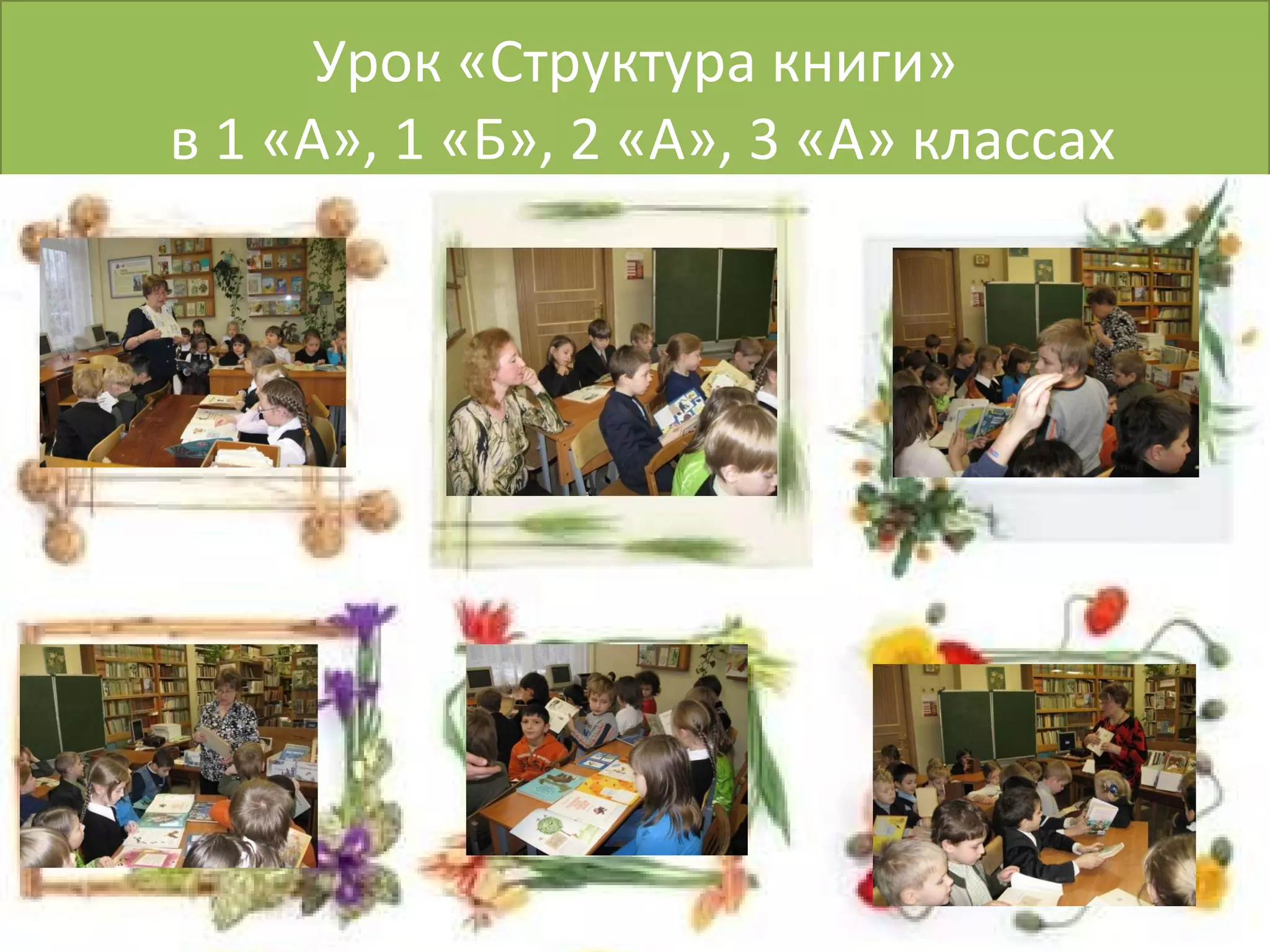 Урок «Структура книги»
в 1 «А», 1 «Б», 2 «А», 3 «А» классах